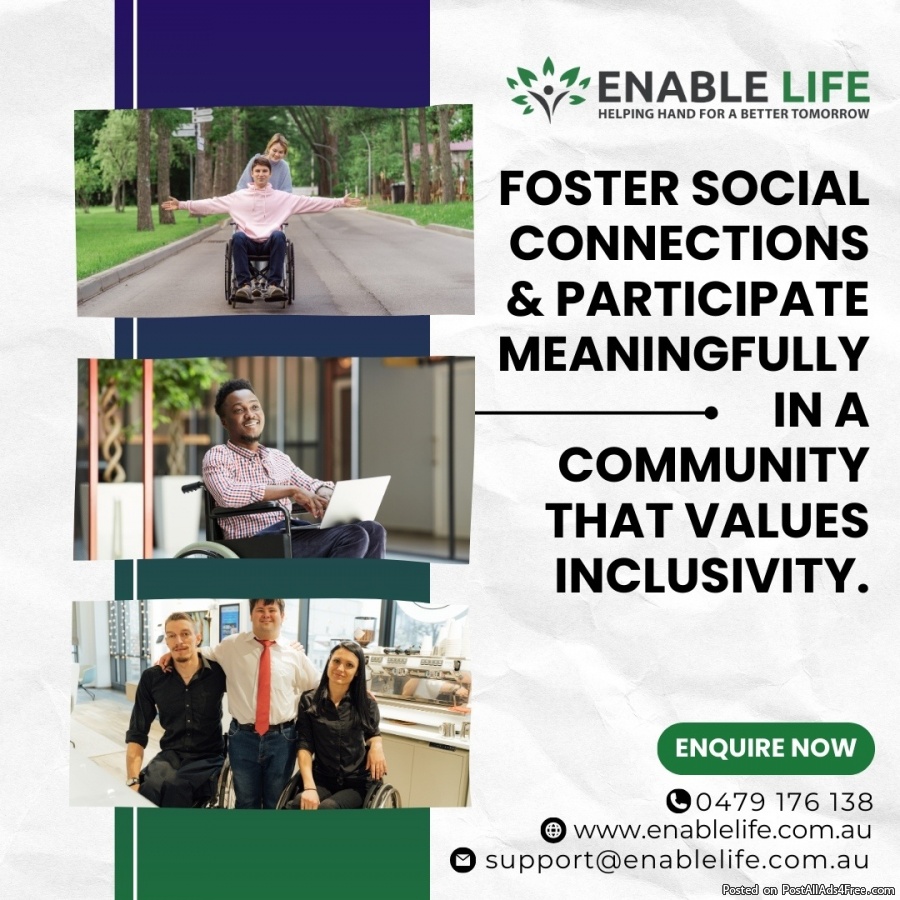 ENABLE LIFE
HELPING HAND FOR A BETTER TOMORROW

FOSTER SOCIAL CONNECTIONS & PARTICIPATE MEANINGFULLY IN A COMMUNITY THAT VALUES INCLUSIVITY.

ENQUIRE NOW

0479 176 138
www.enablelife.com.au
support@enablelife.com.au

Posted on PostAllAds4Free.com